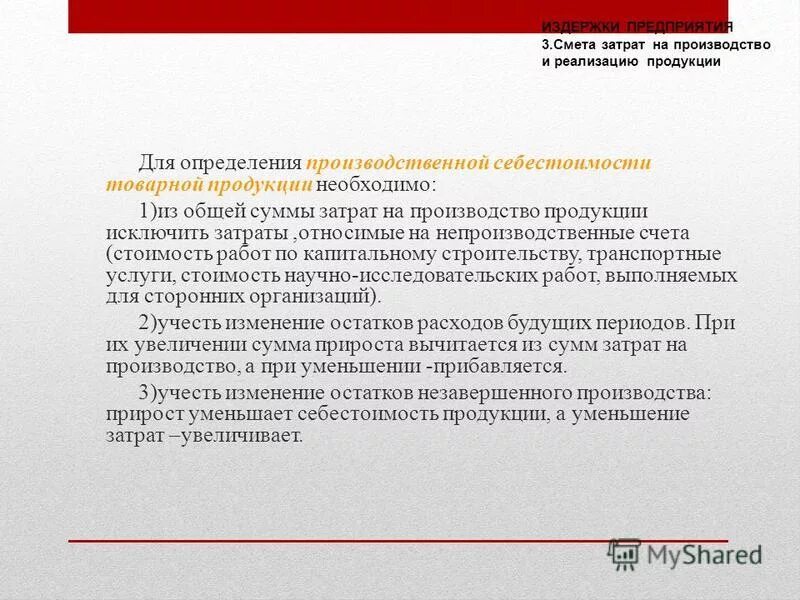 ИЗДЕРЖКИ ПРЕДПРИЯТИЯ
3.Смета затрат на производство и реализацию продукции

Для определения производственной себестоимости товарной продукции необходимо:

1)из общей суммы затрат на производство продукции исключить затраты ,относимые на непроизводственные счета (стоимость работ по капитальному строительству, транспортные услуги, стоимость научно-исследовательских работ, выполняемых для сторонних организаций).

2)учесть изменение остатков расходов будущих периодов. При их увеличении сумма прироста вычитается из сумм затрат на производство, а при уменьшении -прибавляется.

3)учесть изменение остатков незавершенного производства: прирост уменьшает себестоимость продукции, а уменьшение затрат –увеличивает.

MyShared